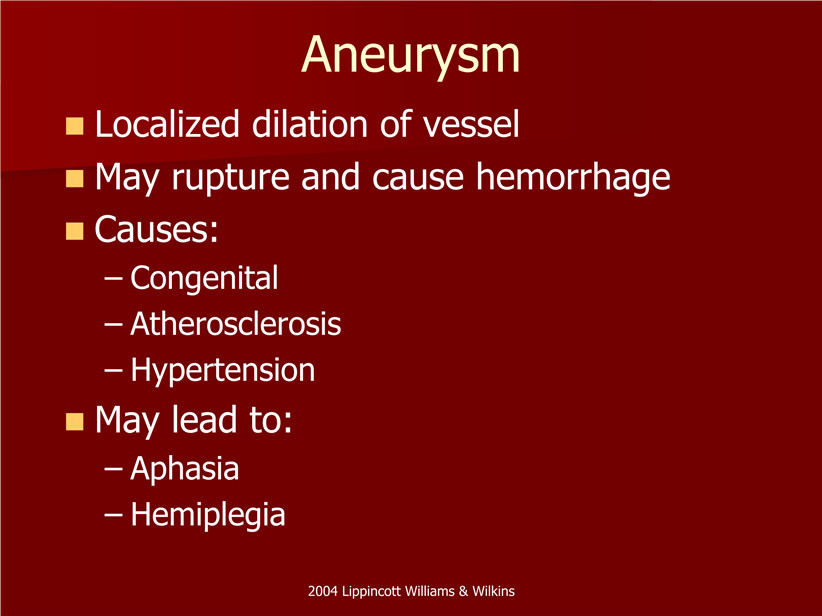 Aneurysm

Localized dilation of vessel

May rupture and cause hemorrhage

Causes:

– Congenital

– Atherosclerosis

– Hypertension

May lead to:

– Aphasia

– Hemiplegia

2004 Lippincott Williams & Wilkins